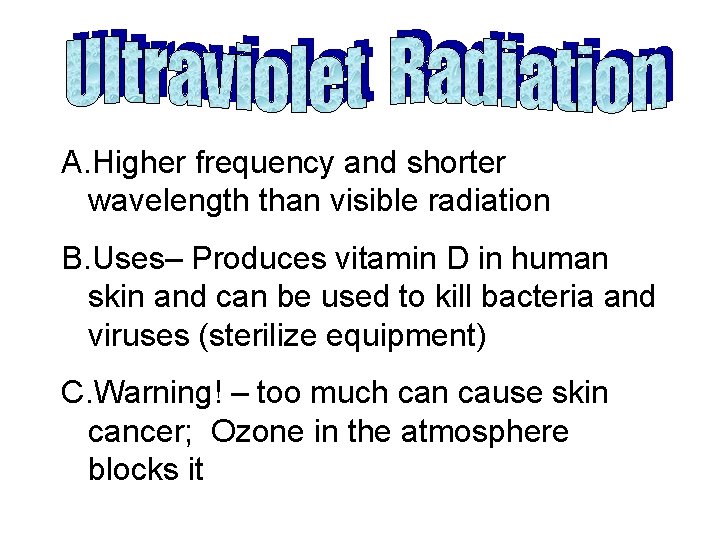 Ultraviolet Radiation

A.Higher frequency and shorter wavelength than visible radiation

B.Uses– Produces vitamin D in human skin and can be used to kill bacteria and viruses (sterilize equipment)

C.Warning! – too much can cause skin cancer;  Ozone in the atmosphere blocks it